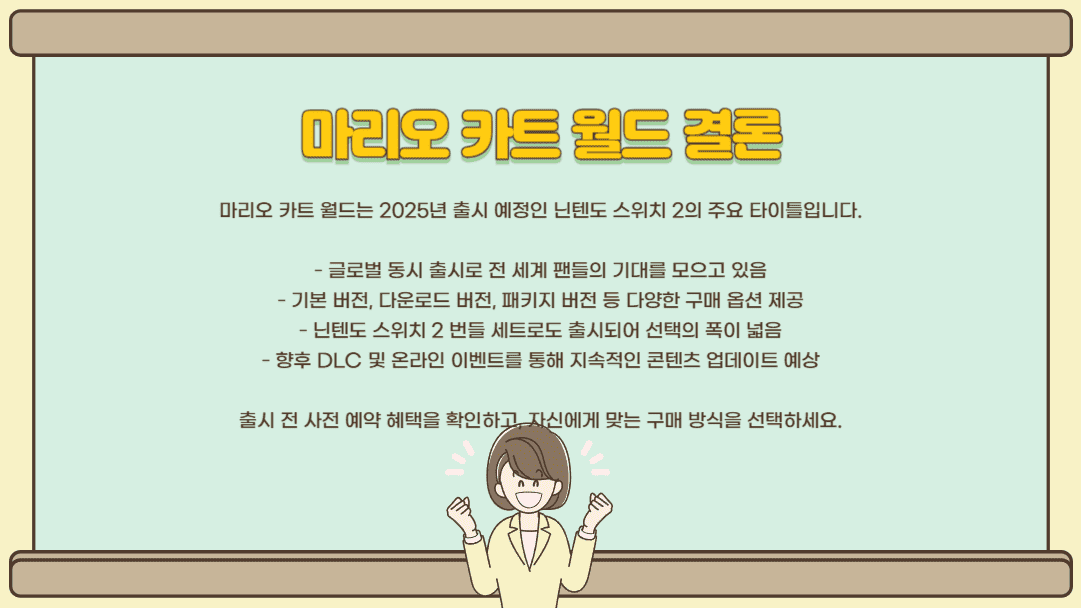 마리오 카트 월드 결론

마리오 카트 월드는 2025년 출시 예정인 닌텐도 스위치 2의 주요 타이틀입니다.

- 글로벌 동시 출시로 전 세계 팬들의 기대를 모으고 있음
- 기본 버전, 다운로드 버전, 패키지 버전 등 다양한 구매 옵션 제공
- 닌텐도 스위치 2 번들 세트로도 출시되어 선택의 폭이 넓음
- 향후 DLC 및 온라인 이벤트를 통해 지속적인 콘텐츠 업데이트 예상

출시 전 사전 예약 혜택을 확인하고, 자신에게 맞는 구매 방식을 선택하세요.